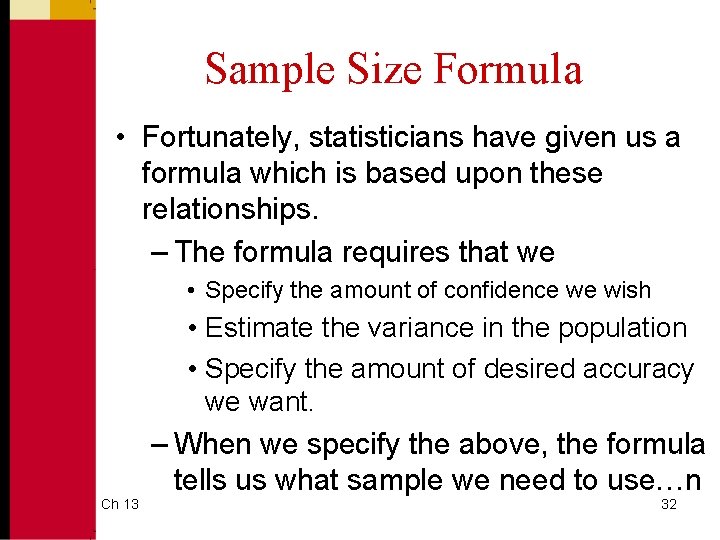 Sample Size Formula

• Fortunately, statisticians have given us a formula which is based upon these relationships.

– The formula requires that we

• Specify the amount of confidence we wish

• Estimate the variance in the population

• Specify the amount of desired accuracy we want.

– When we specify the above, the formula tells us what sample we need to use…n

Ch 13

32